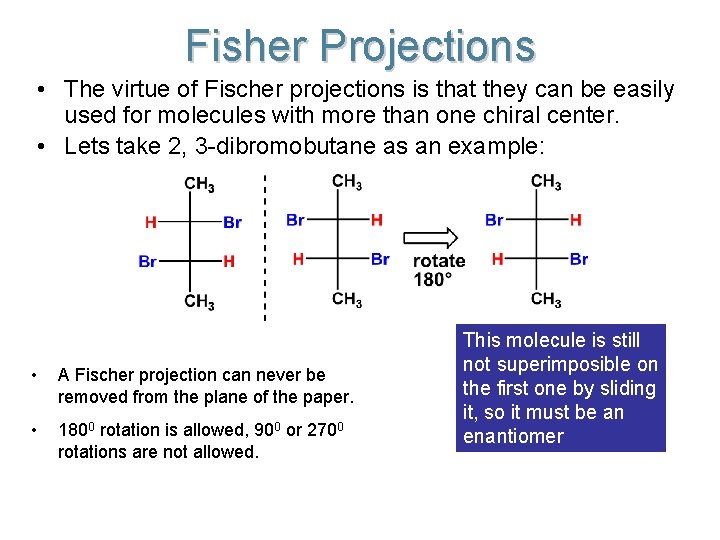 Fisher Projections

• The virtue of Fischer projections is that they can be easily used for molecules with more than one chiral center.

• Lets take 2, 3-dibromobutane as an example:

$CH_3$
H Br
Br H
$CH_3$

$CH_3$
Br H
H Br
$CH_3$

rotate 180°

$CH_3$
Br H
H Br
$CH_3$

• A Fischer projection can never be removed from the plane of the paper.

• $180^0$ rotation is allowed, $90^0$ or $270^0$ rotations are not allowed.

This molecule is still not superimposible on the first one by sliding it, so it must be an enantiomer